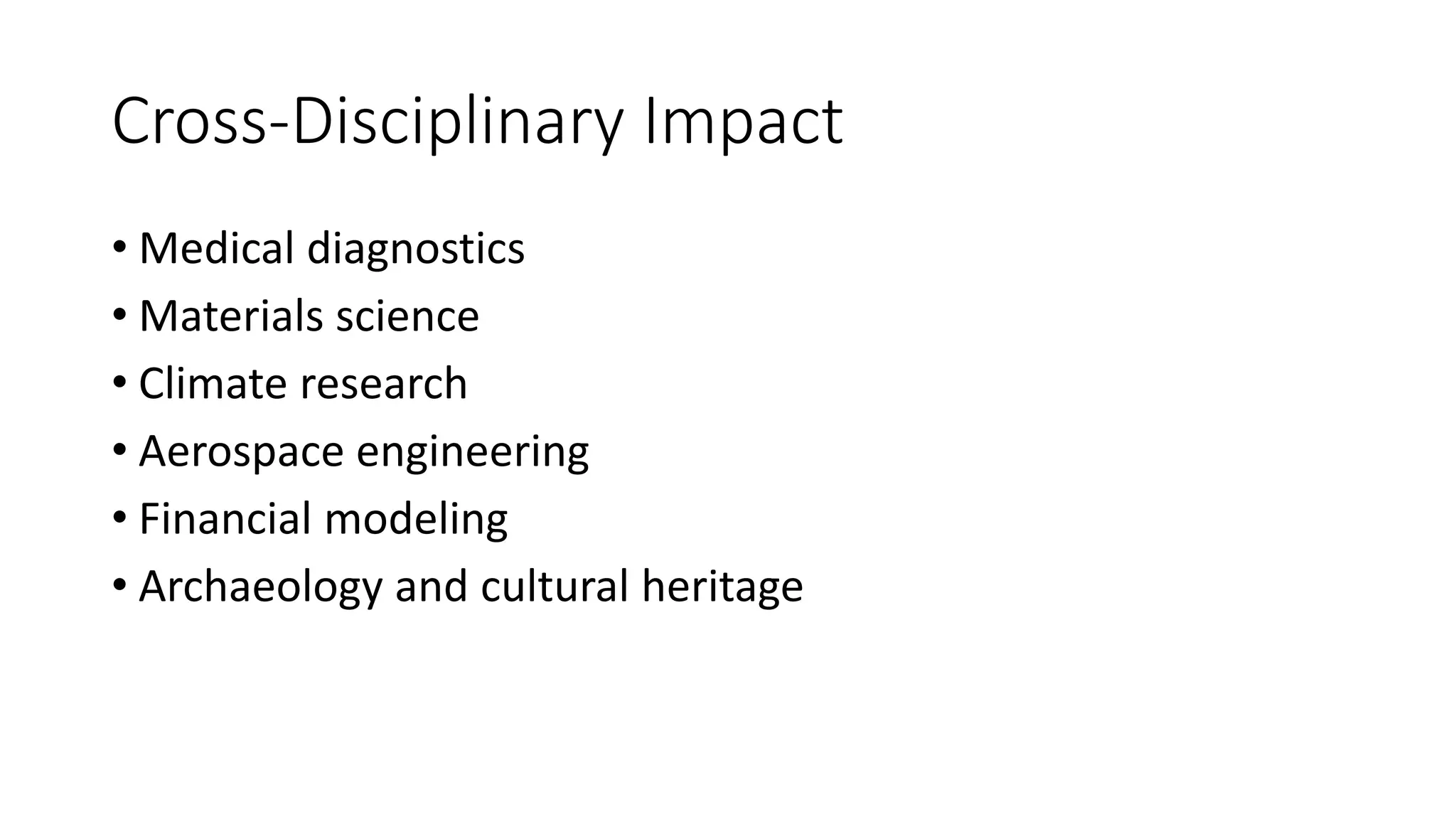 Cross-Disciplinary Impact

• Medical diagnostics
• Materials science
• Climate research
• Aerospace engineering
• Financial modeling
• Archaeology and cultural heritage